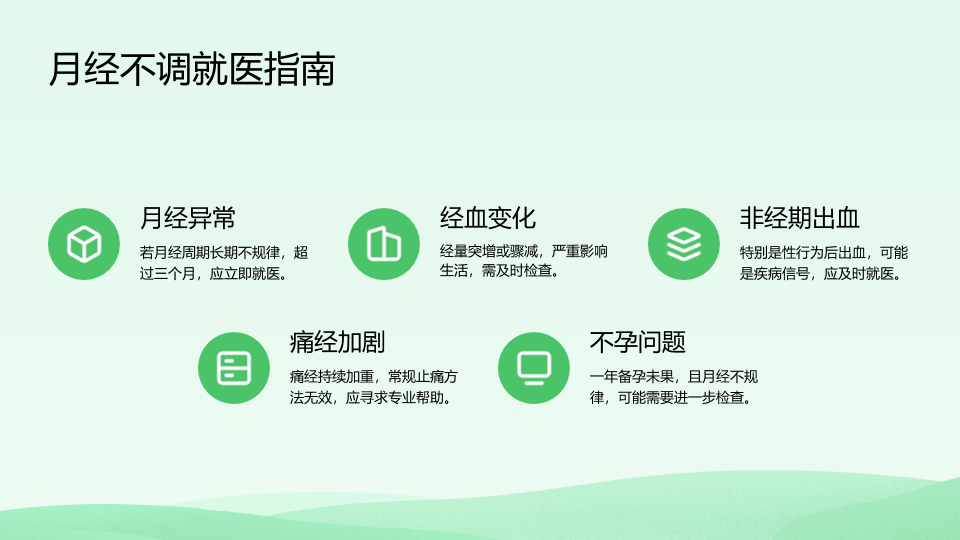 月经不调就医指南

月经异常

若月经周期长期不规律，超过三个月，应立即就医。

经血变化

经量突增或骤减，严重影响生活，需及时检查。

非经期出血

特别是性行为后出血，可能是疾病信号，应及时就医。

痛经加剧

痛经持续加重，常规止痛方法无效，应寻求专业帮助。

不孕问题

一年备孕未果，且月经不规律，可能需要进一步检查。